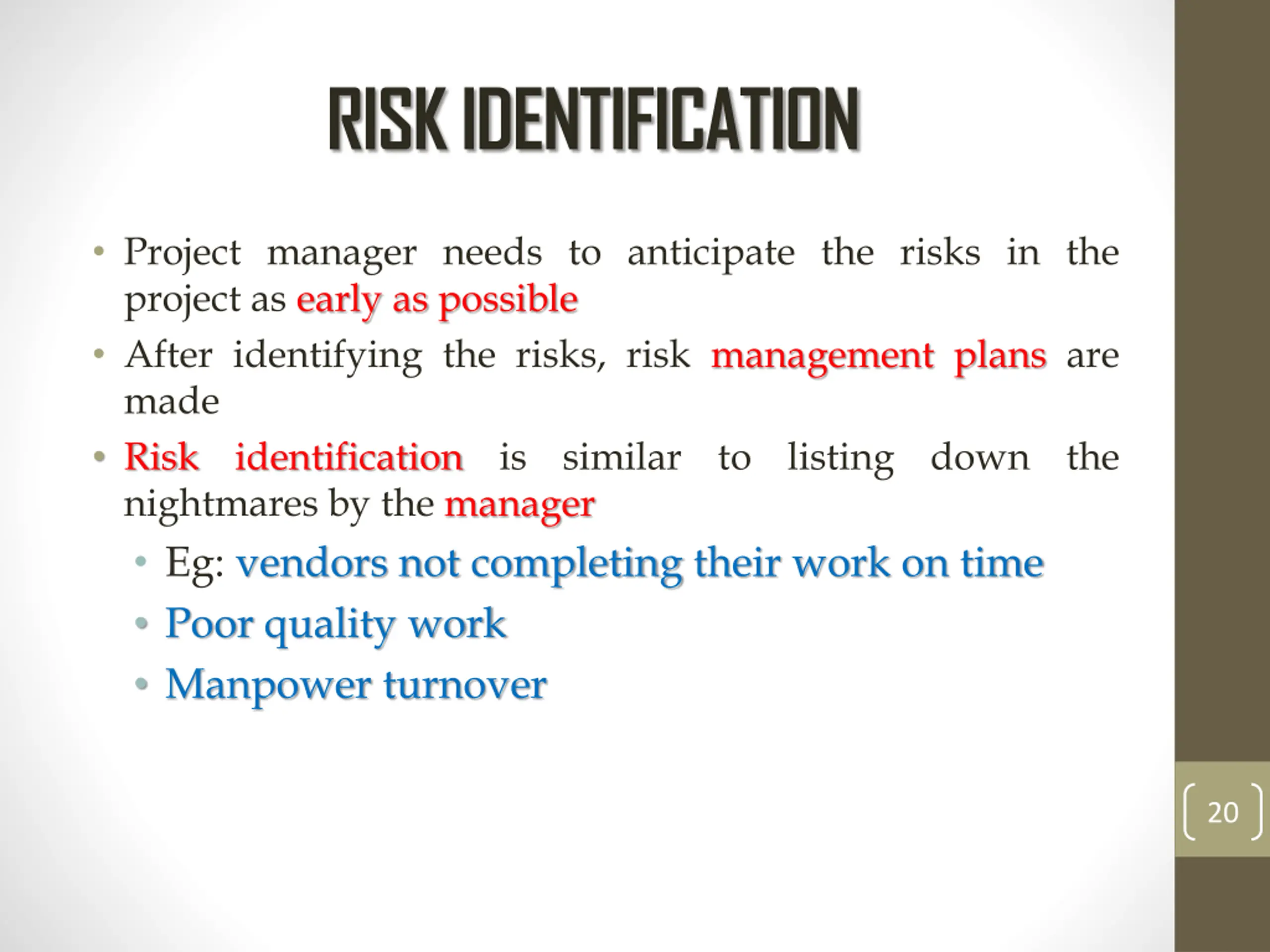 RISK IDENTIFICATION

• Project manager needs to anticipate the risks in the project as early as possible

• After identifying the risks, risk management plans are made

• Risk identification is similar to listing down the nightmares by the manager

• Eg: vendors not completing their work on time

• Poor quality work

• Manpower turnover

20